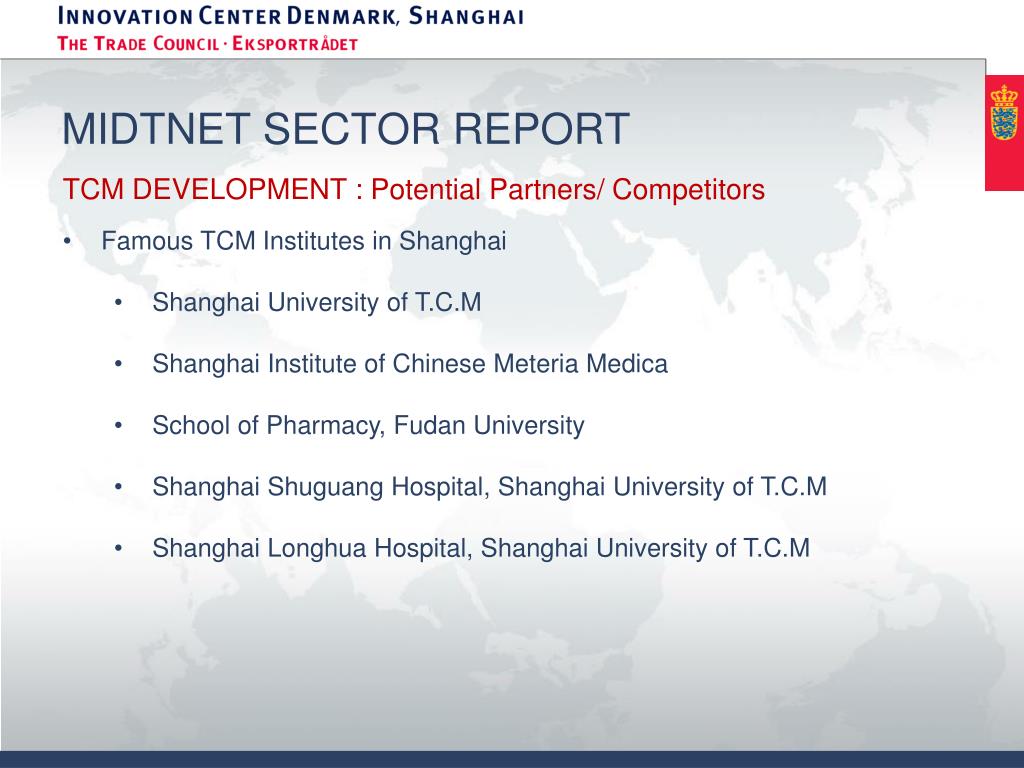 INNOVATION CENTER DENMARK, SHANGHAI
THE TRADE COUNCIL · EKSPORTRÅDET

MIDTNET SECTOR REPORT

TCM DEVELOPMENT : Potential Partners/ Competitors

• Famous TCM Institutes in Shanghai

• Shanghai University of T.C.M

• Shanghai Institute of Chinese Meteria Medica

• School of Pharmacy, Fudan University

• Shanghai Shuguang Hospital, Shanghai University of T.C.M

• Shanghai Longhua Hospital, Shanghai University of T.C.M